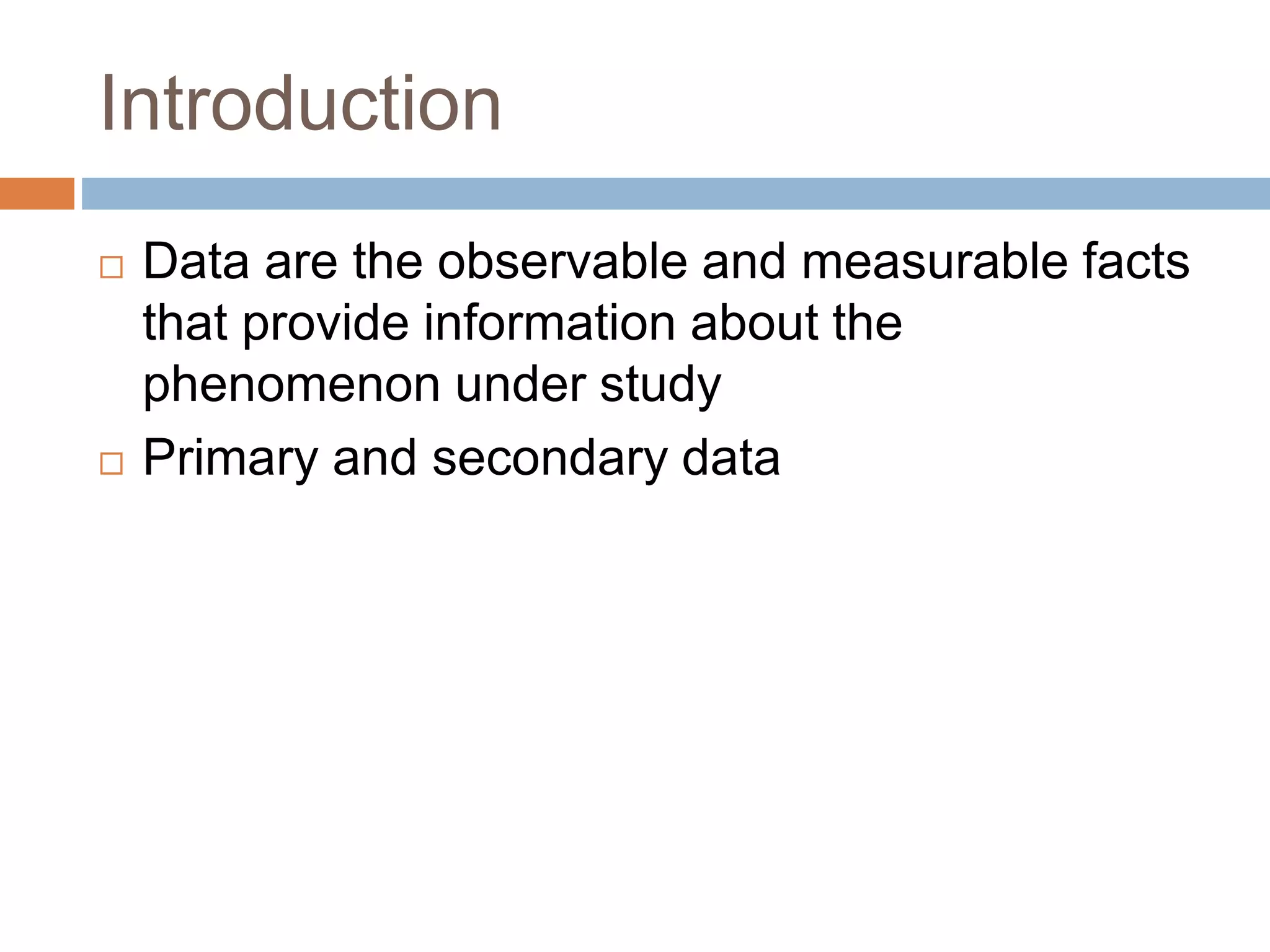 Introduction

□ Data are the observable and measurable facts that provide information about the phenomenon under study

□ Primary and secondary data